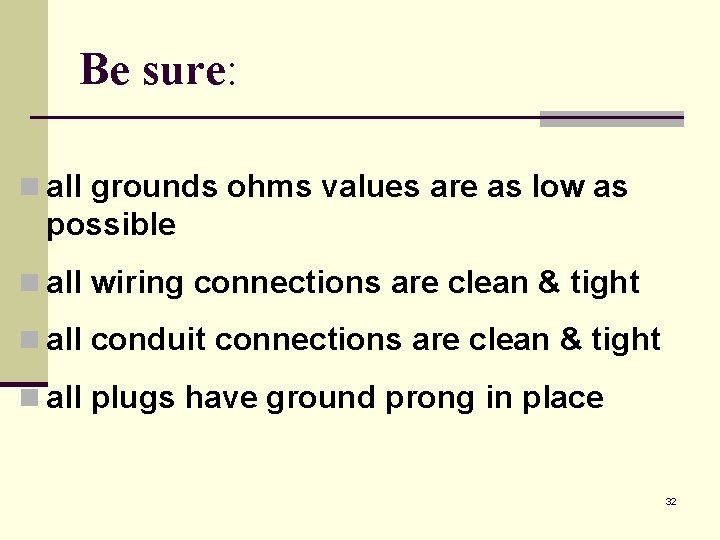 Be sure:

all grounds ohms values are as low as possible

all wiring connections are clean & tight

all conduit connections are clean & tight

all plugs have ground prong in place

32